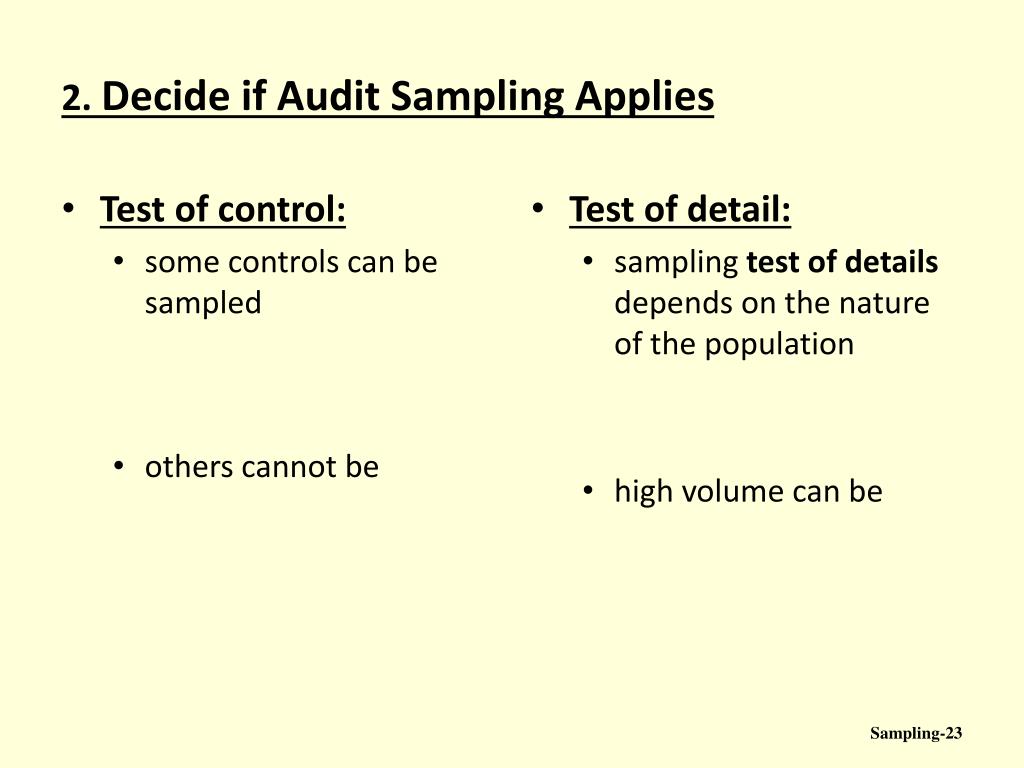 2. Decide if Audit Sampling Applies

• Test of control:
  • some controls can be sampled
  • others cannot be

• Test of detail:
  • sampling test of details depends on the nature of the population
  • high volume can be

Sampling-23